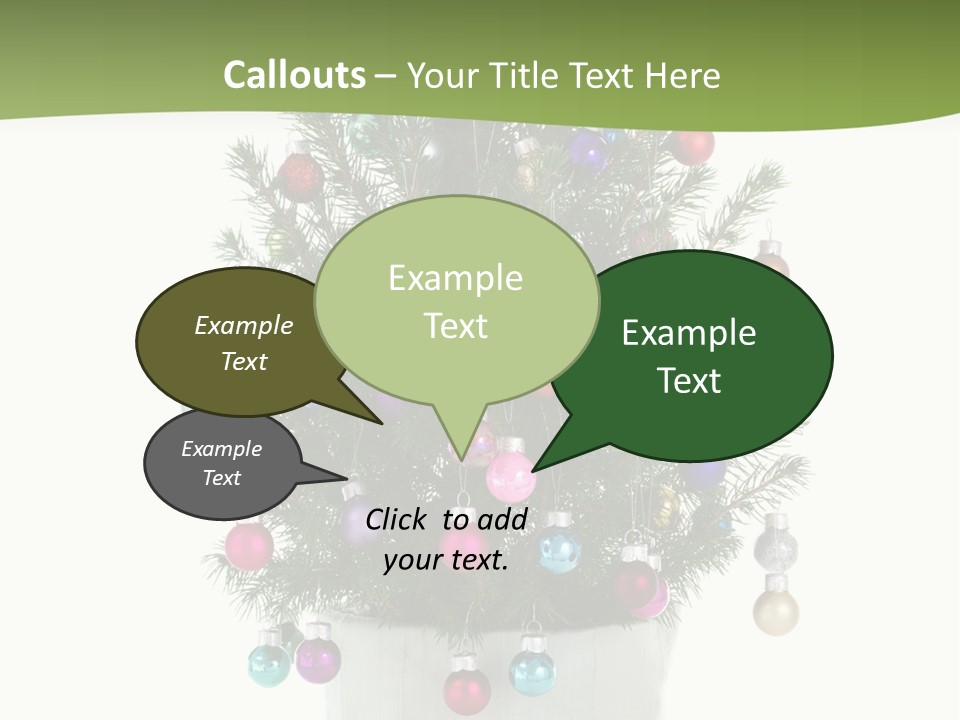 Callouts – Your Title Text Here

Example Text

Example Text

Example Text

Example Text

Click to add your text.